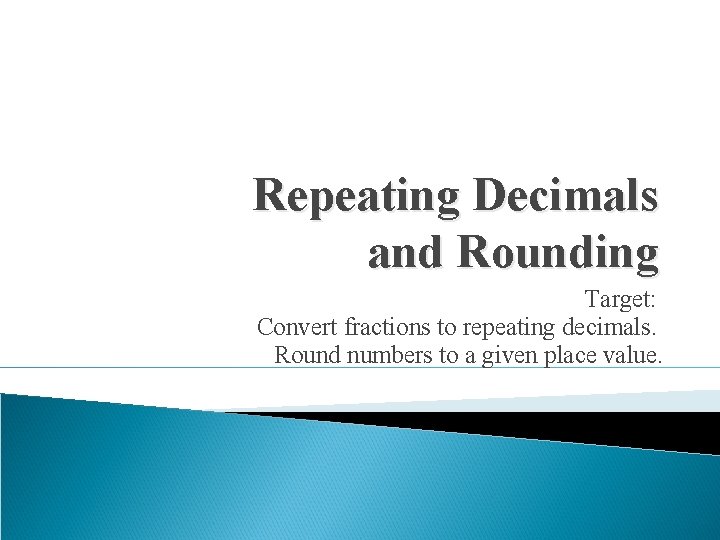 Repeating Decimals and Rounding

Target:
Convert fractions to repeating decimals.
Round numbers to a given place value.